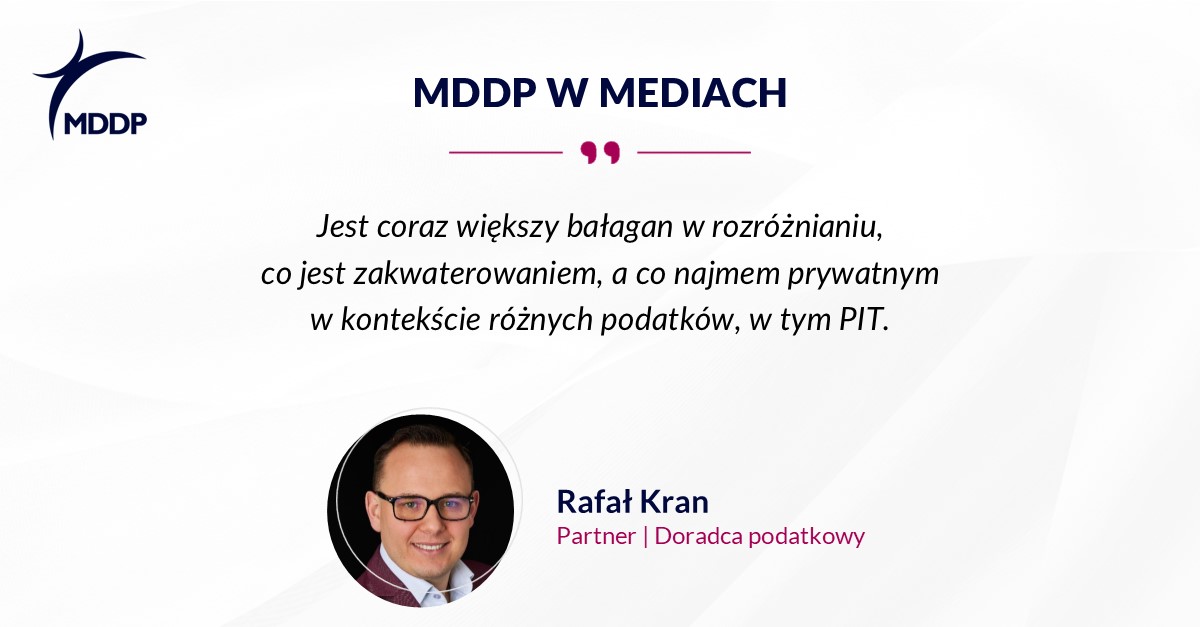 MDDP

MDDP W MEDIACH

Jest coraz większy bałagan w rozróżnianiu, co jest zakwaterowaniem, a co najmem prywatnym w kontekście różnych podatków, w tym PIT.

Rafał Kran
Partner | Doradca podatkowy